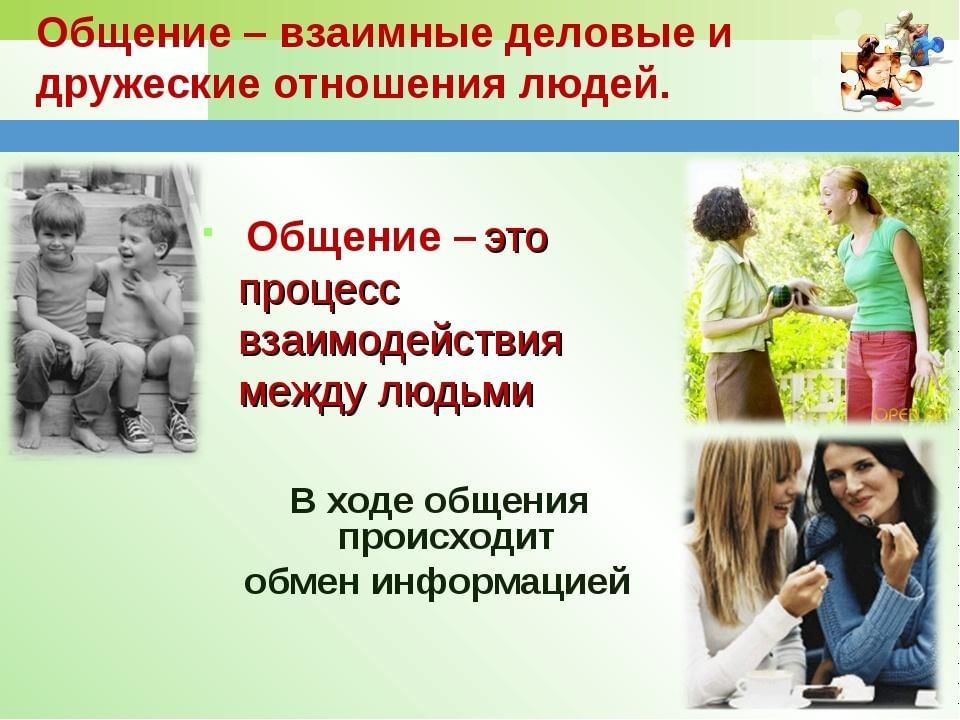 Общение – взаимные деловые и дружеские отношения людей.

Общение – это процесс взаимодействия между людьми

В ходе общения происходит обмен информацией